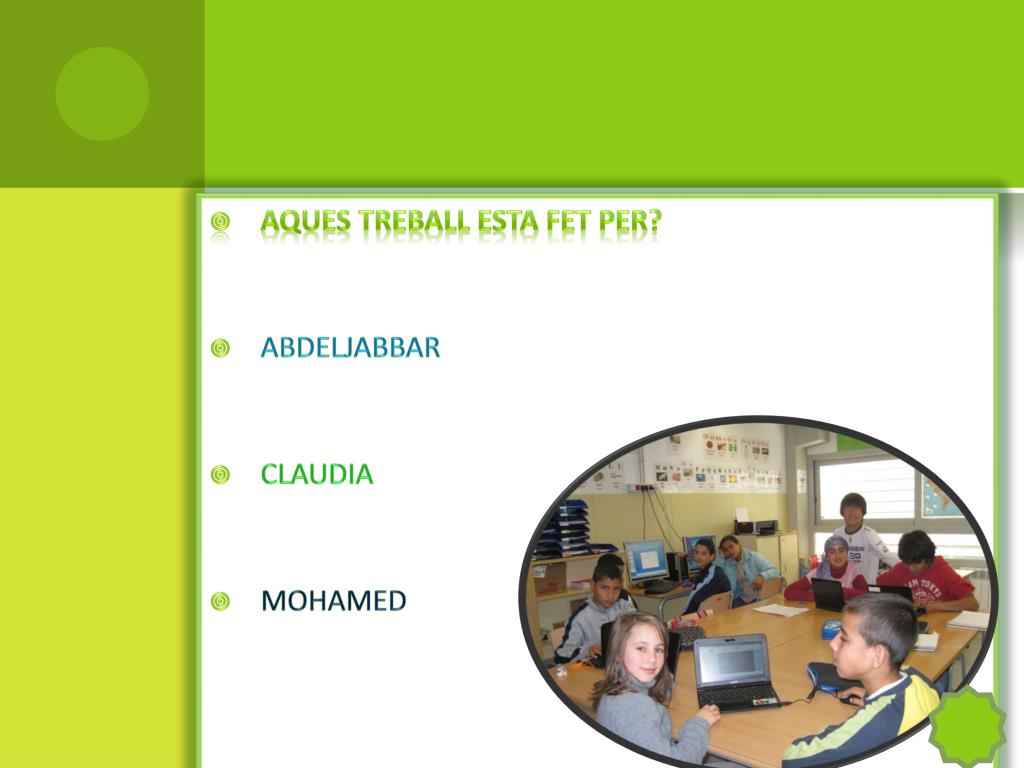 AQUES TREBALL ESTA FET PER?

ABDELJABBAR

CLAUDIA

MOHAMED